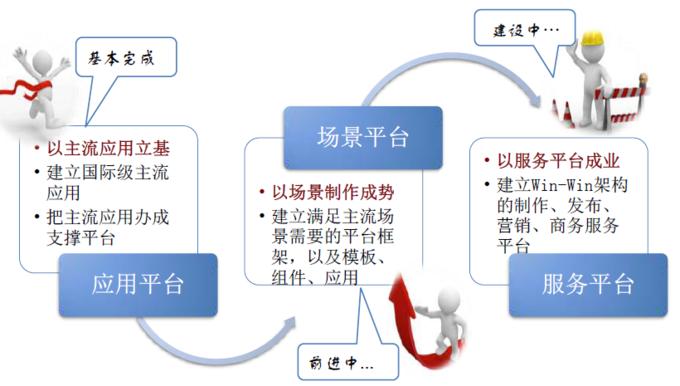 基本完成

• 以主流应用立基
• 建立国际级主流应用
• 把主流应用办成支撑平台

应用平台

场景平台

• 以场景制作成势
• 建立满足主流场景需要的平台框架，以及模板、组件、应用

前进中…

建设中…

• 以服务平台成业
• 建立Win-Win架构的制作、发布、营销、商务服务平台

服务平台